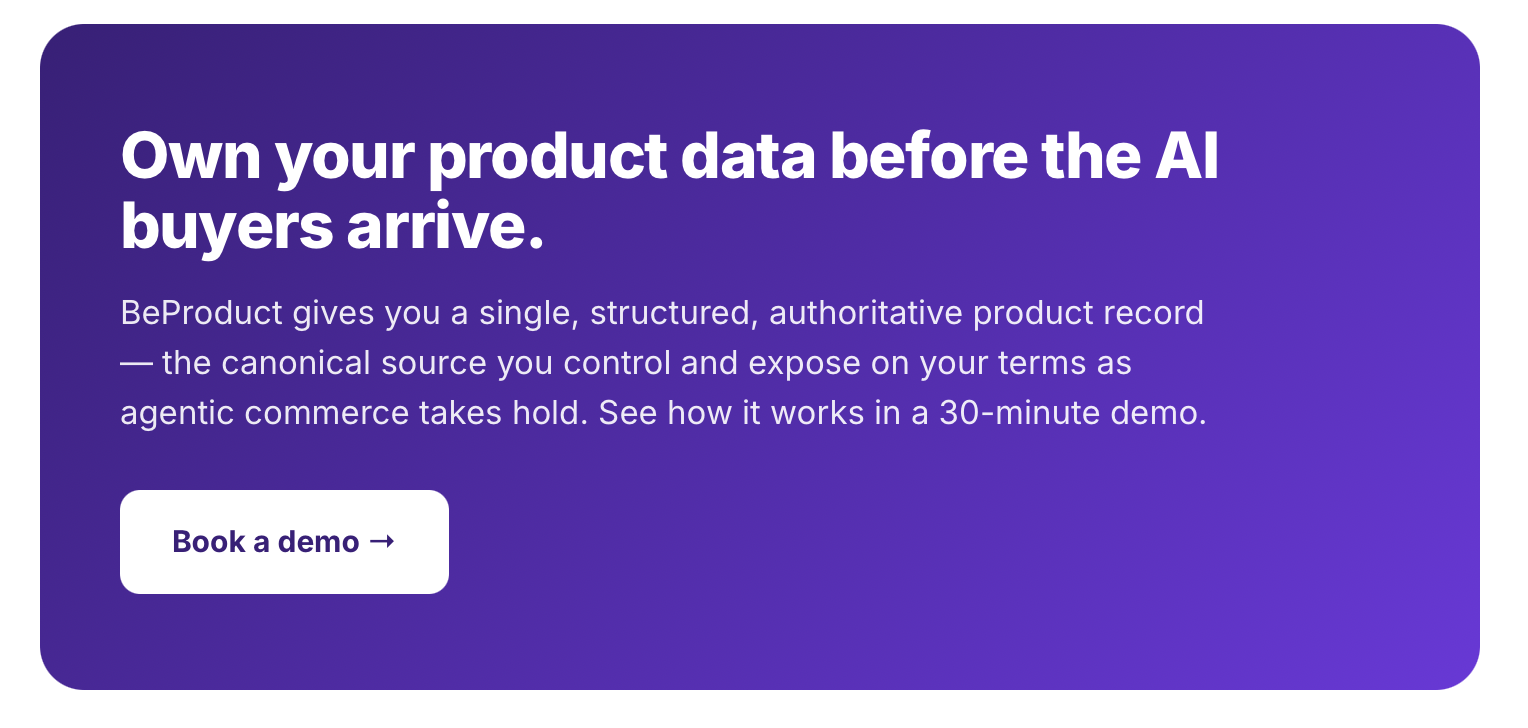 Own your product data before the AI buyers arrive.

BeProduct gives you a single, structured, authoritative product record — the canonical source you control and expose on your terms as agentic commerce takes hold. See how it works in a 30-minute demo.

Book a demo →